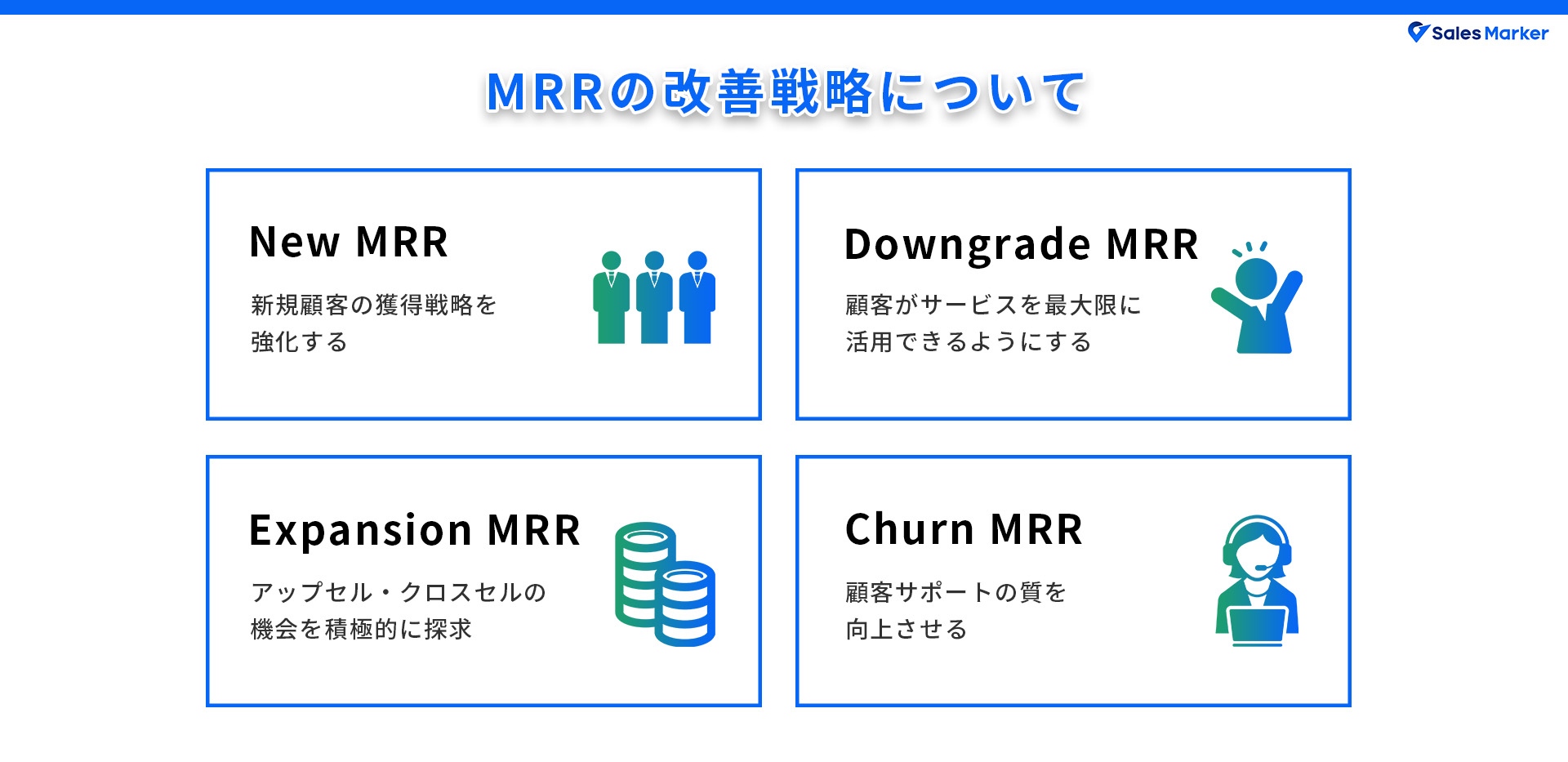 Sales Marker

MRRの改善戦略について

New MRR

新規顧客の獲得戦略を強化する

Downgrade MRR

顧客がサービスを最大限に活用できるようにする

Expansion MRR

アップセル・クロスセルの機会を積極的に探求

Churn MRR

顧客サポートの質を向上させる